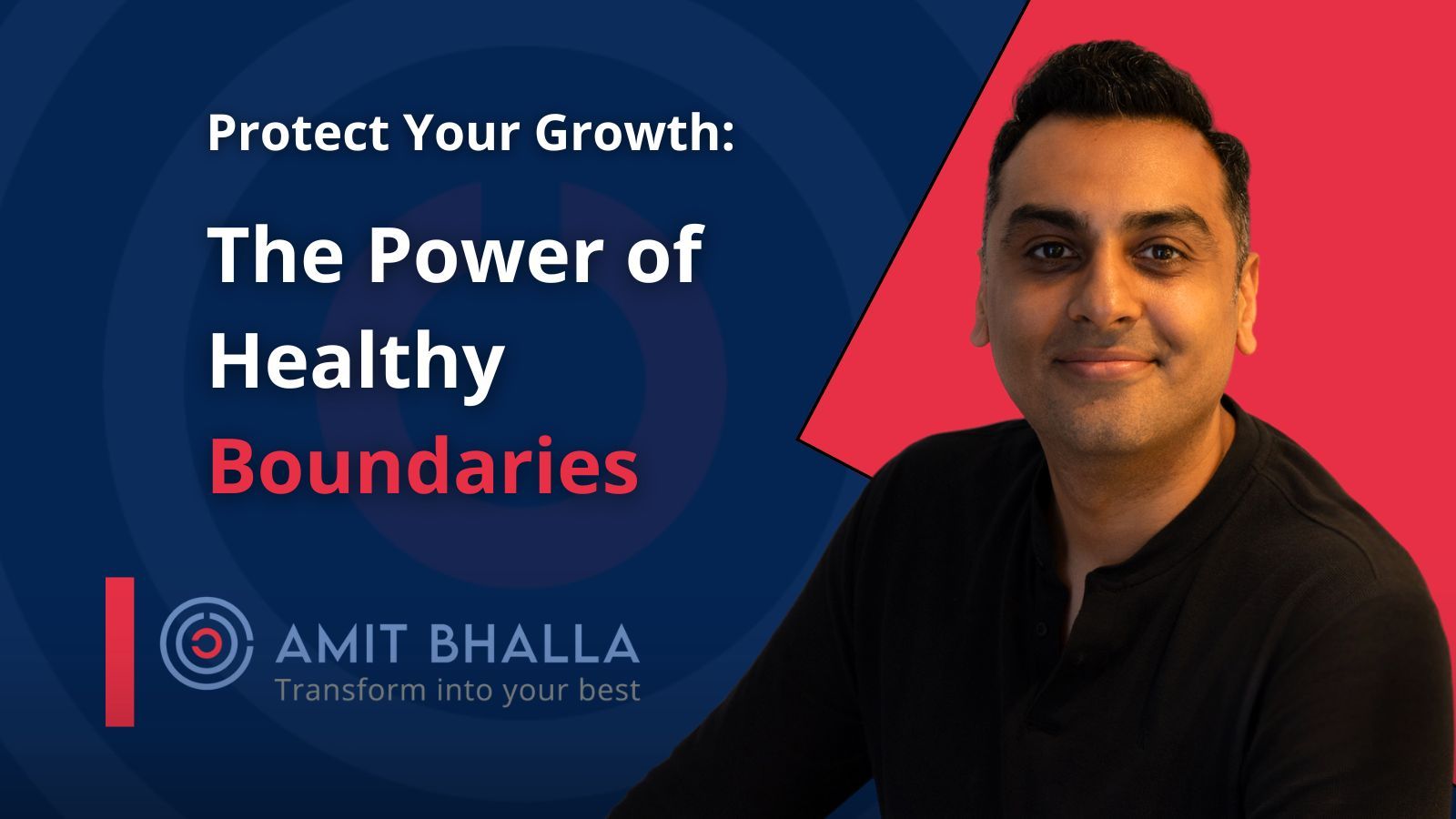 Protect Your Growth:

The Power of Healthy Boundaries

AMIT BHALLA
Transform into your best